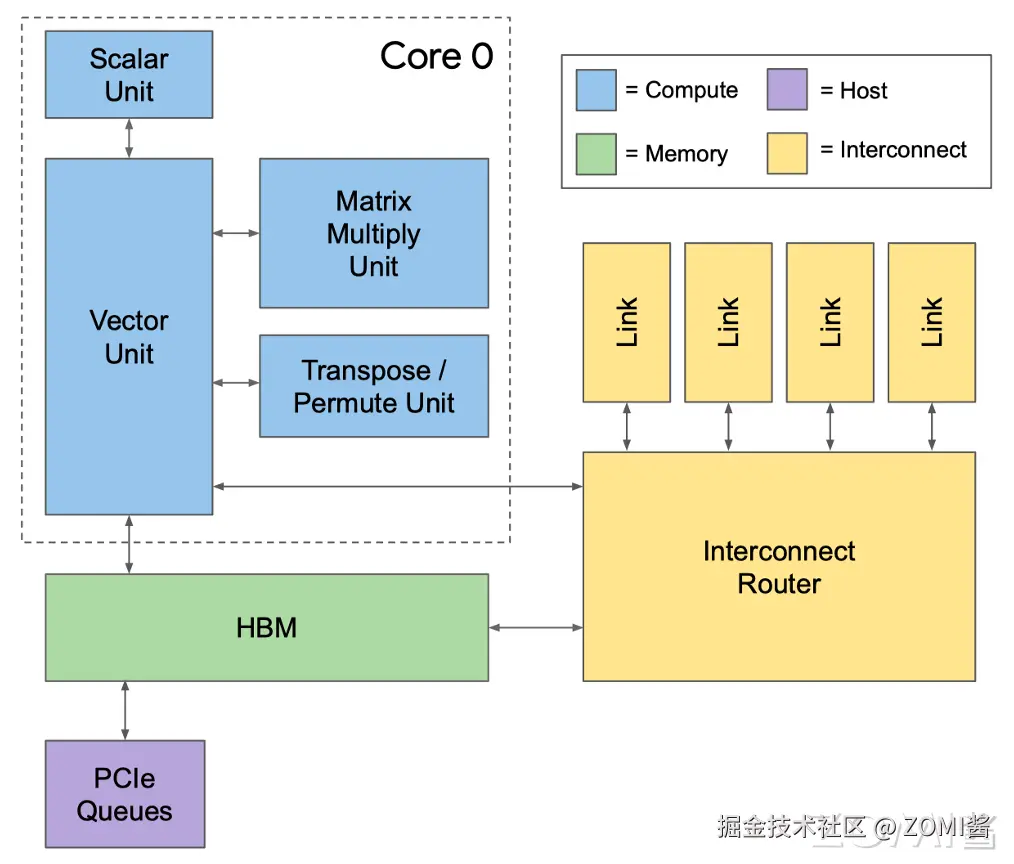 Scalar Unit

Core 0

= Compute

= Host

= Memory

= Interconnect

Vector Unit

Matrix Multiply Unit

Transpose / Permute Unit

Link

Link

Link

Link

Interconnect Router

HBM

PCIe Queues

掘金技术社区 @ ZOMI酱